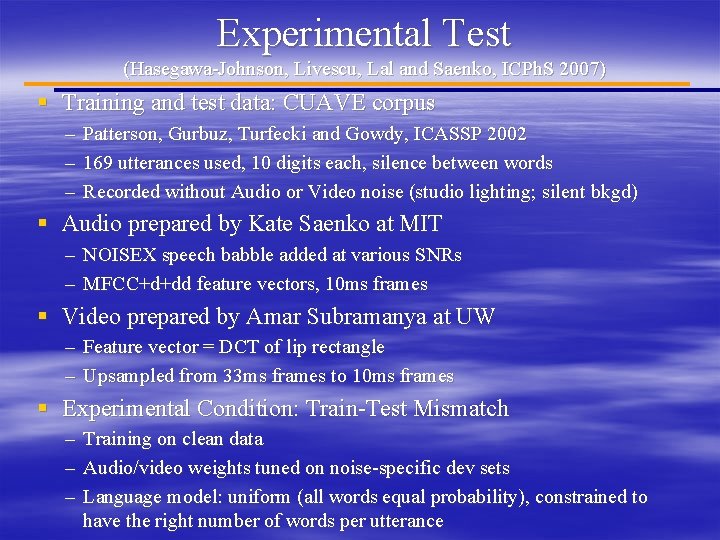 Experimental Test
(Hasegawa-Johnson, Livescu, Lal and Saenko, ICPhS 2007)

▪ Training and test data: CUAVE corpus
– Patterson, Gurbuz, Turfecki and Gowdy, ICASSP 2002
– 169 utterances used, 10 digits each, silence between words
– Recorded without Audio or Video noise (studio lighting; silent bkgd)

▪ Audio prepared by Kate Saenko at MIT
– NOISEX speech babble added at various SNRs
– MFCC+d+dd feature vectors, 10ms frames

▪ Video prepared by Amar Subramanya at UW
– Feature vector = DCT of lip rectangle
– Upsampled from 33ms frames to 10ms frames

▪ Experimental Condition: Train-Test Mismatch
– Training on clean data
– Audio/video weights tuned on noise-specific dev sets
– Language model: uniform (all words equal probability), constrained to have the right number of words per utterance